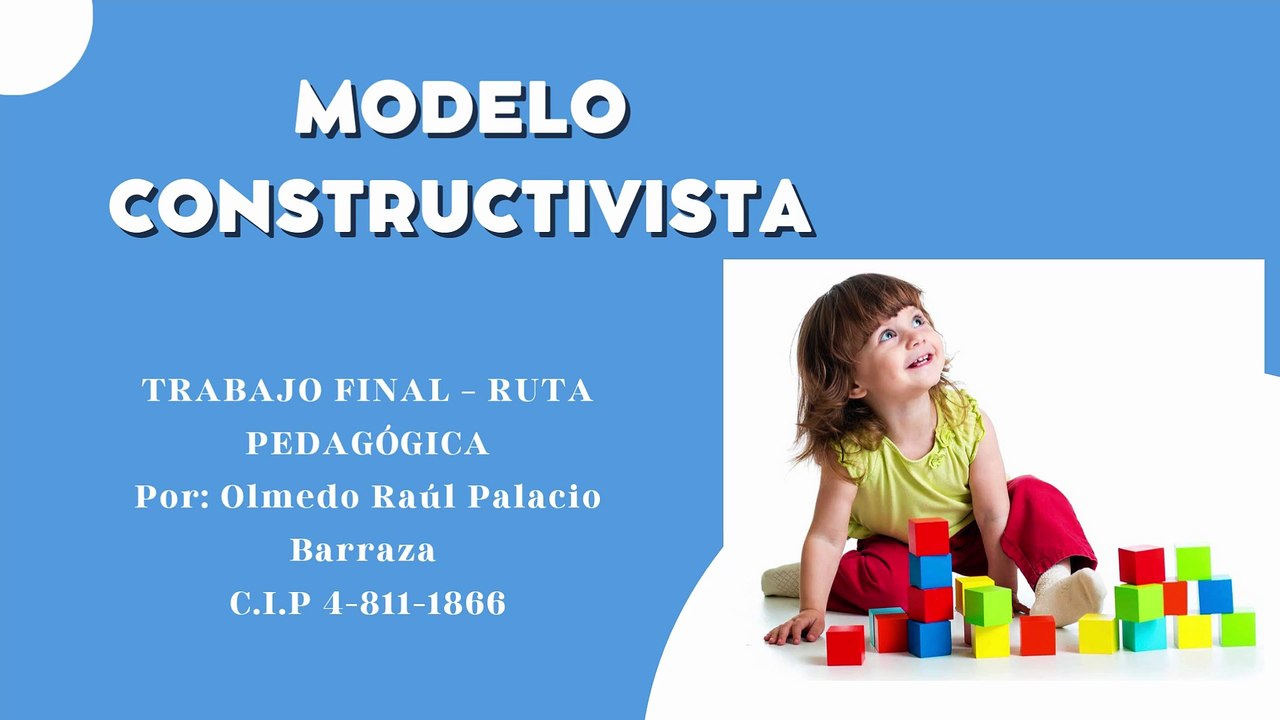 MODELO CONSTRUCTIVISTA

TRABAJO FINAL - RUTA PEDAGÓGICA
Por: Olmedo Raúl Palacio Barraza
C.I.P 4-811-1866